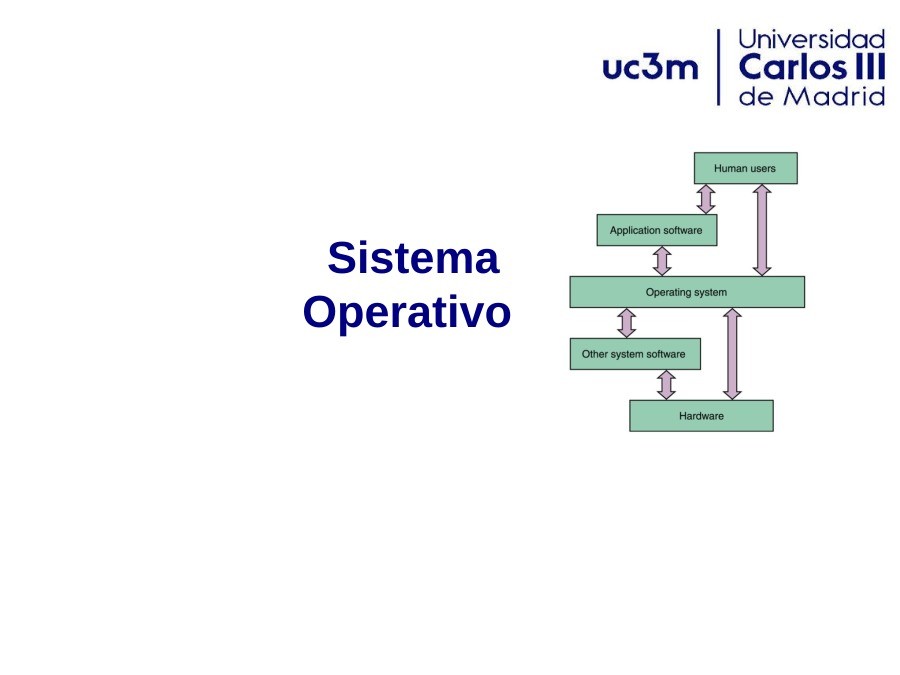 uc3m Universidad Carlos III de Madrid

Sistema Operativo

Human users

Application software

Operating system

Other system software

Hardware